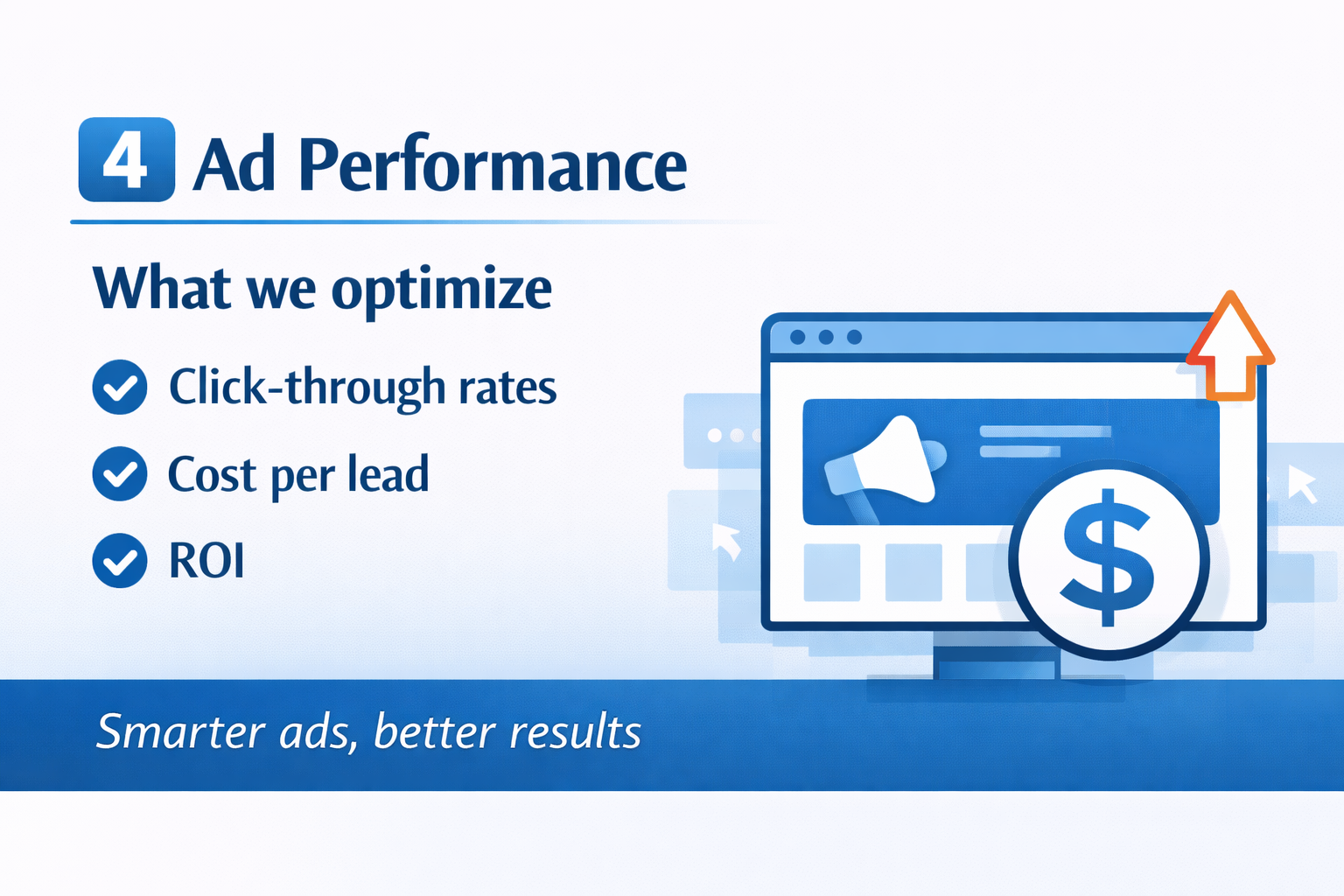 4 Ad Performance

What we optimize

Click-through rates

Cost per lead

ROI

$

Smarter ads, better results